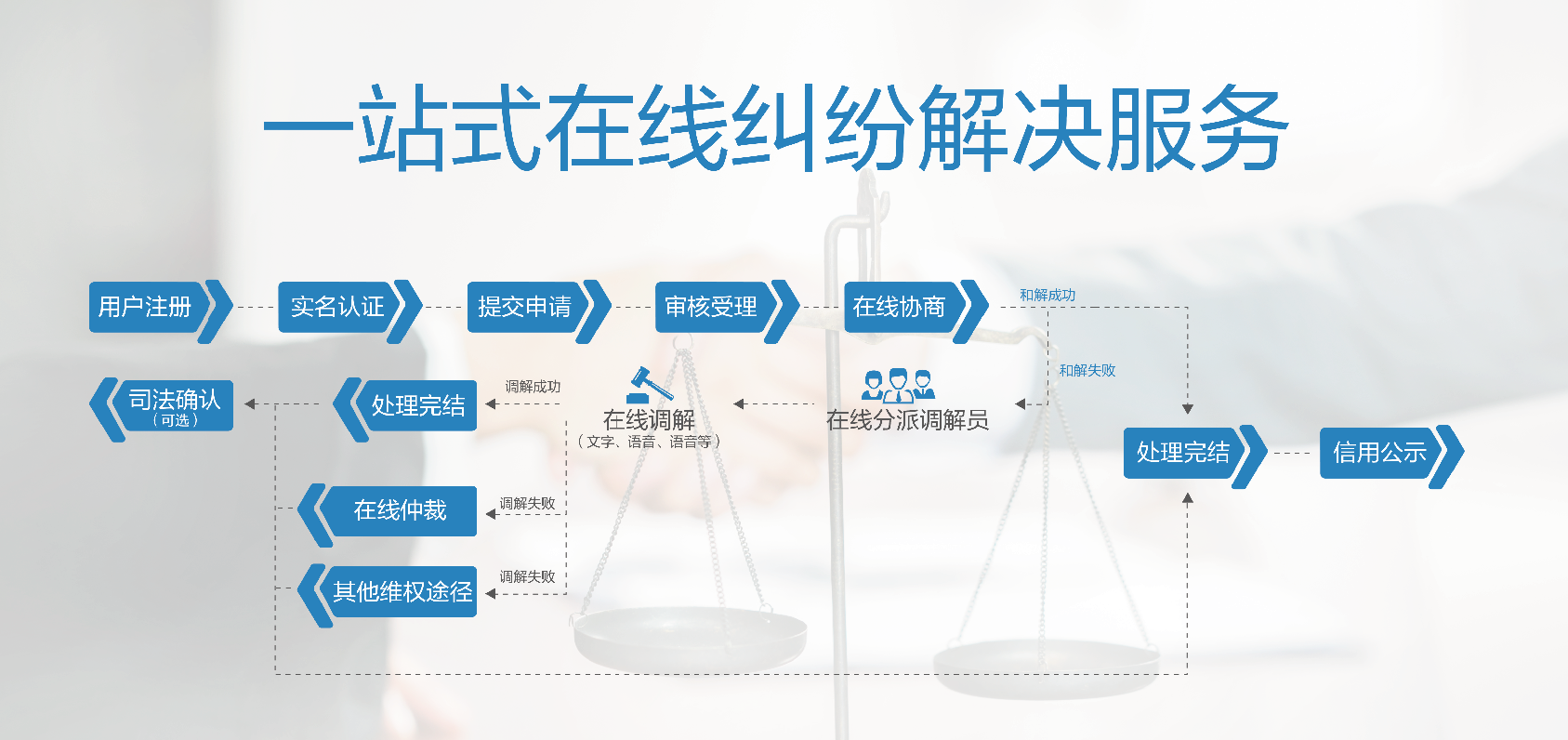 一站式在线纠纷解决服务

用户注册
实名认证
提交申请
审核受理
在线协商
和解成功
和解失败
在线分派调解员
在线调解
（文字、语音、语音等）
调解成功
处理完结
司法确认
（可选）
调解失败
在线仲裁
调解失败
其他维权途径
处理完结
信用公示